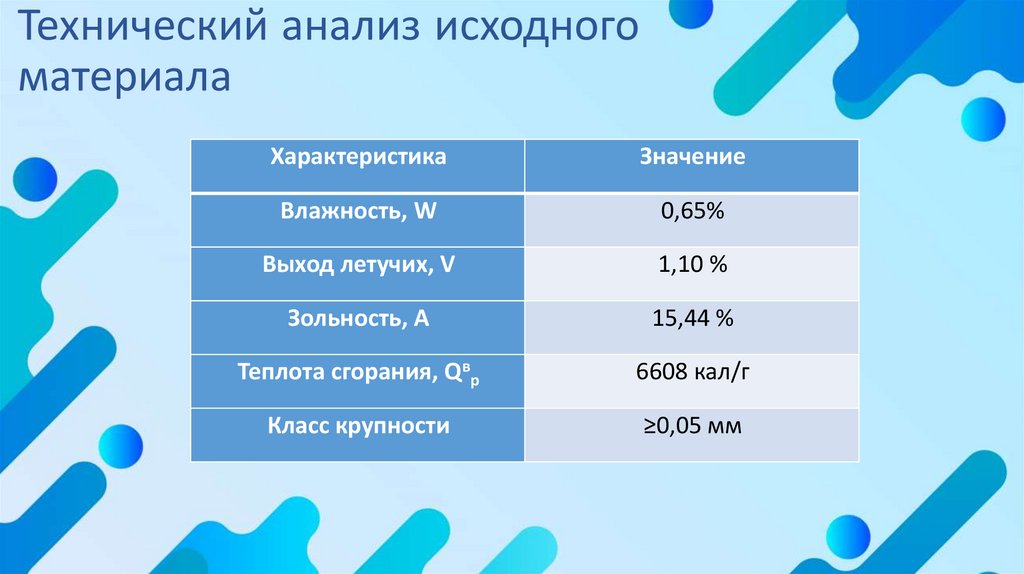 Технический анализ исходного материала

| Характеристика | Значение |
|---|---|
| Влажность, W | 0,65% |
| Выход летучих, V | 1,10 % |
| Зольность, A | 15,44 % |
| Теплота сгорания, $Q^{в}_{р}$ | 6608 кал/г |
| Класс крупности | ≥0,05 мм |